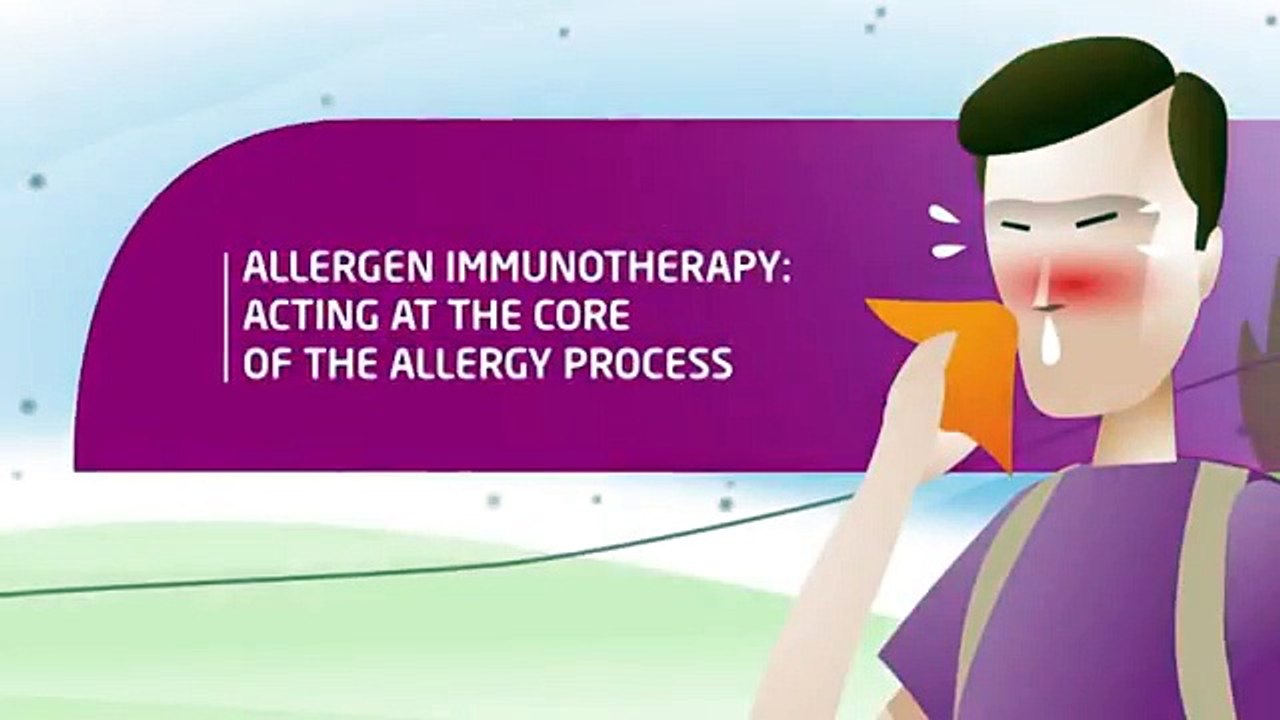 ALLERGEN IMMUNOTHERAPY:
ACTING AT THE CORE
OF THE ALLERGY PROCESS